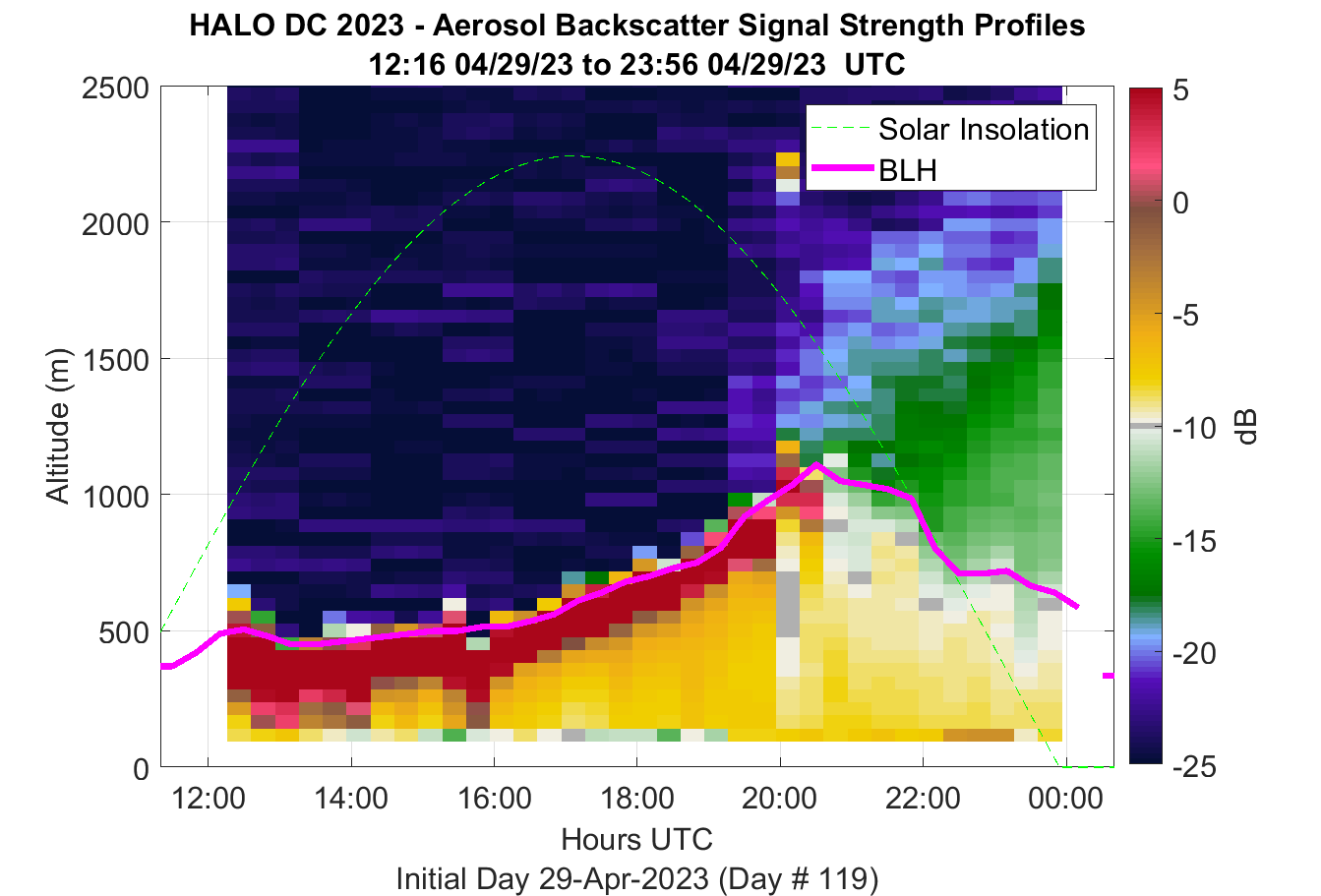 HALO DC 2023 - Aerosol Backscatter Signal Strength Profiles
12:16 04/29/23 to 23:56 04/29/23 UTC

Solar Insolation
BLH

Altitude (m)
2500
2000
1500
1000
500
0

12:00
14:00
16:00
18:00
20:00
22:00
00:00
Hours UTC
Initial Day 29-Apr-2023 (Day # 119)

5
0
-5
-10
-15
-20
-25
dB